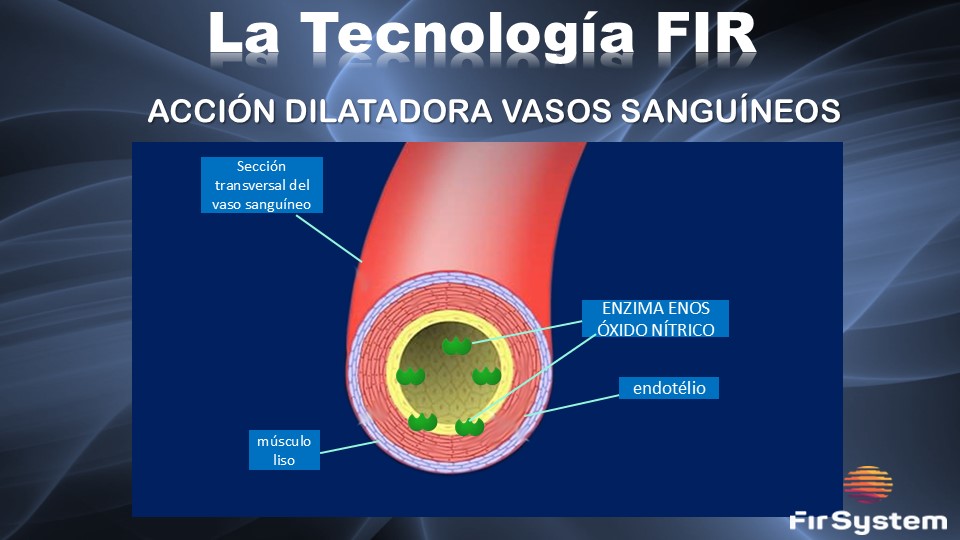 La Tecnología FIR

ACCIÓN DILATADORA VASOS SANGUÍNEOS

Sección transversal del vaso sanguíneo

ENZIMA ENOS
ÓXIDO NÍTRICO

endotélio

músculo liso

FirSystem